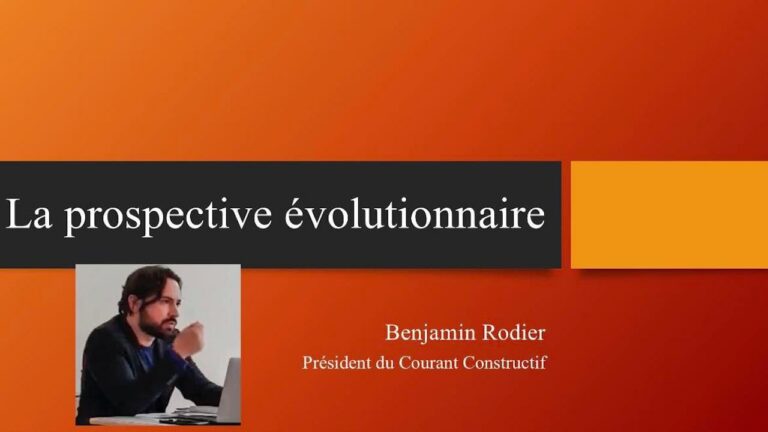 La prospective évolutionnaire

Benjamin Rodier
Président du Courant Constructif